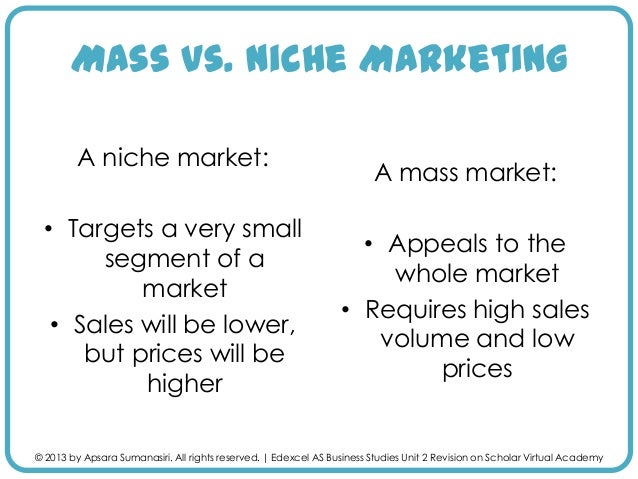 MASS VS. NICHE MARKETING

A niche market:

• Targets a very small segment of a market
• Sales will be lower, but prices will be higher

A mass market:

• Appeals to the whole market
• Requires high sales volume and low prices

© 2013 by Apsara Sumanasiri. All rights reserved. | Edexcel AS Business Studies Unit 2 Revision on Scholar Virtual Academy